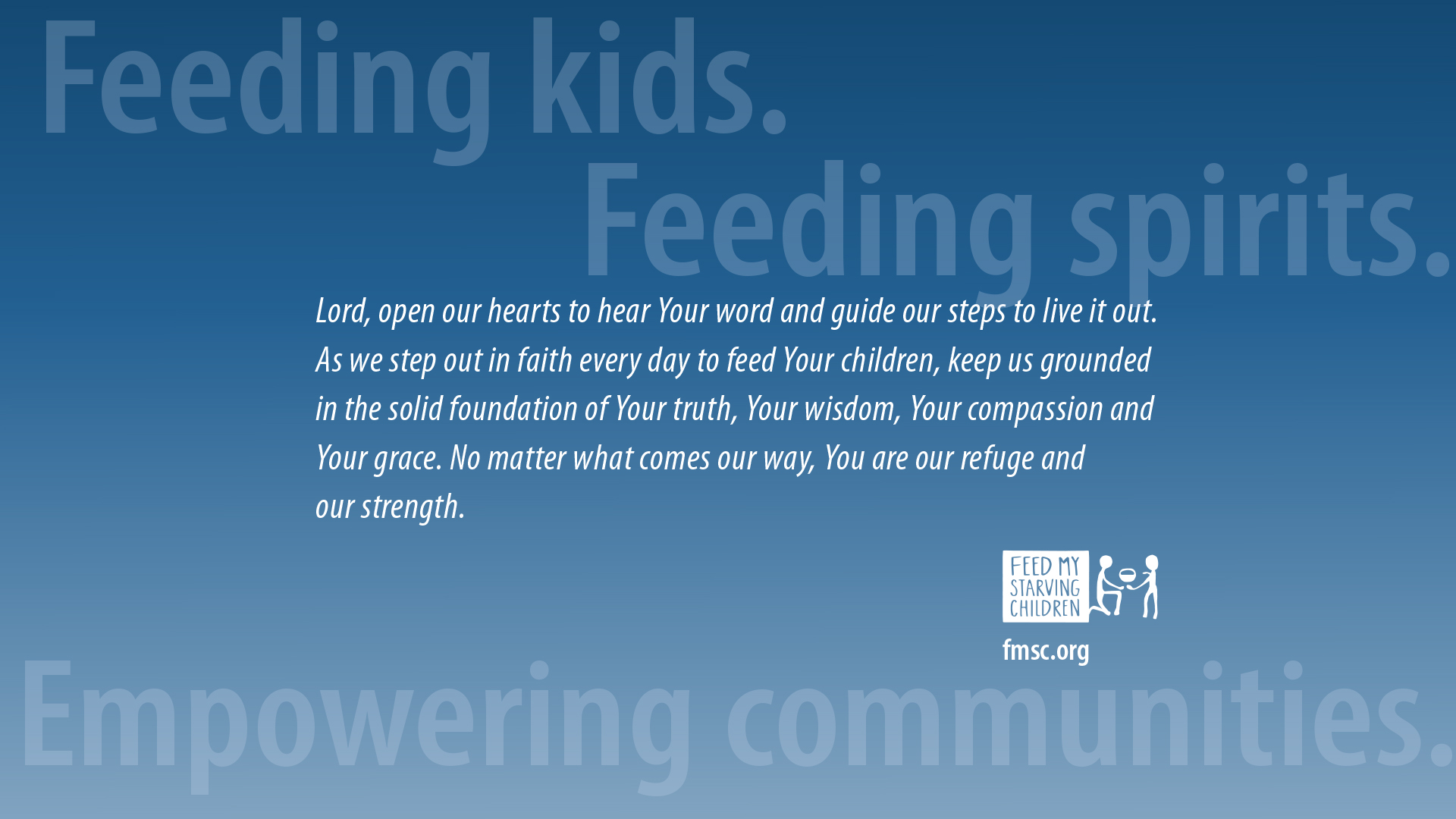 Feeding kids.
Feeding spirits.

Lord, open our hearts to hear Your word and guide our steps to live it out. As we step out in faith every day to feed Your children, keep us grounded in the solid foundation of Your truth, Your wisdom, Your compassion and Your grace. No matter what comes our way, You are our refuge and our strength.

FEED MY STARVING CHILDREN

fmsc.org

Empowering communities.